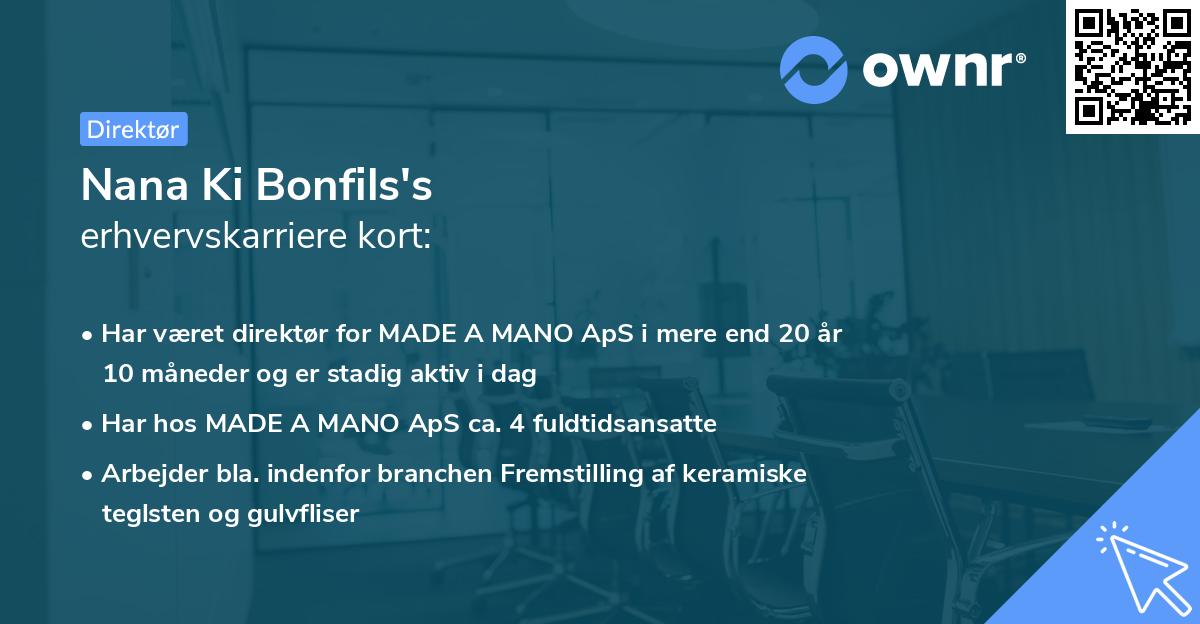 ownr®

Direktør

Nana Ki Bonfils's
erhvervskarriere kort:

• Har været direktør for MADE A MANO ApS i mere end 20 år 10 måneder og er stadig aktiv i dag

• Har hos MADE A MANO ApS ca. 4 fuldtidsansatte

• Arbejder bla. indenfor branchen Fremstilling af keramiske teglsten og gulvfliser